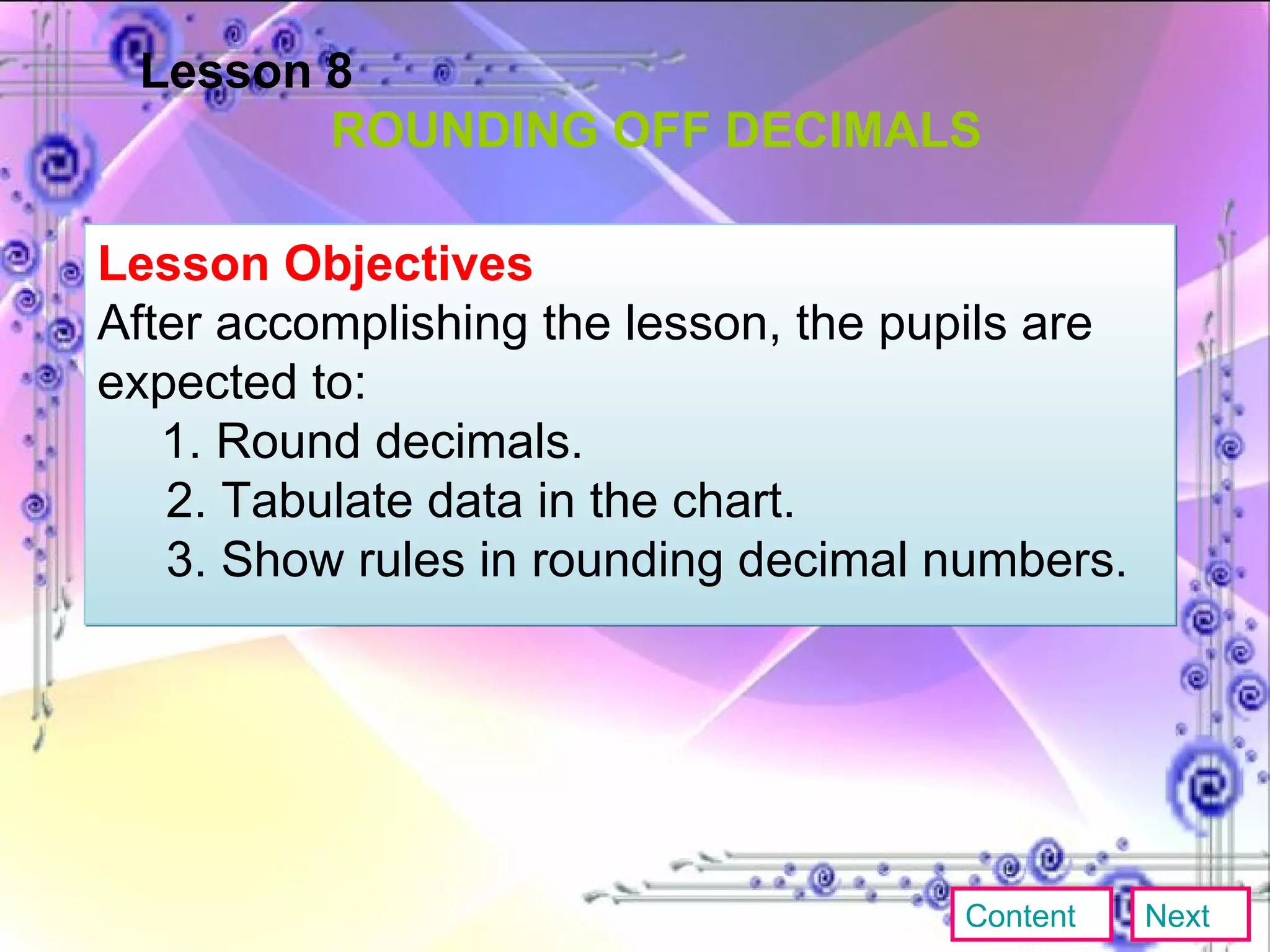 Lesson 8

ROUNDING OFF DECIMALS

Lesson Objectives

After accomplishing the lesson, the pupils are expected to:

1. Round decimals.
2. Tabulate data in the chart.
3. Show rules in rounding decimal numbers.

Content

Next